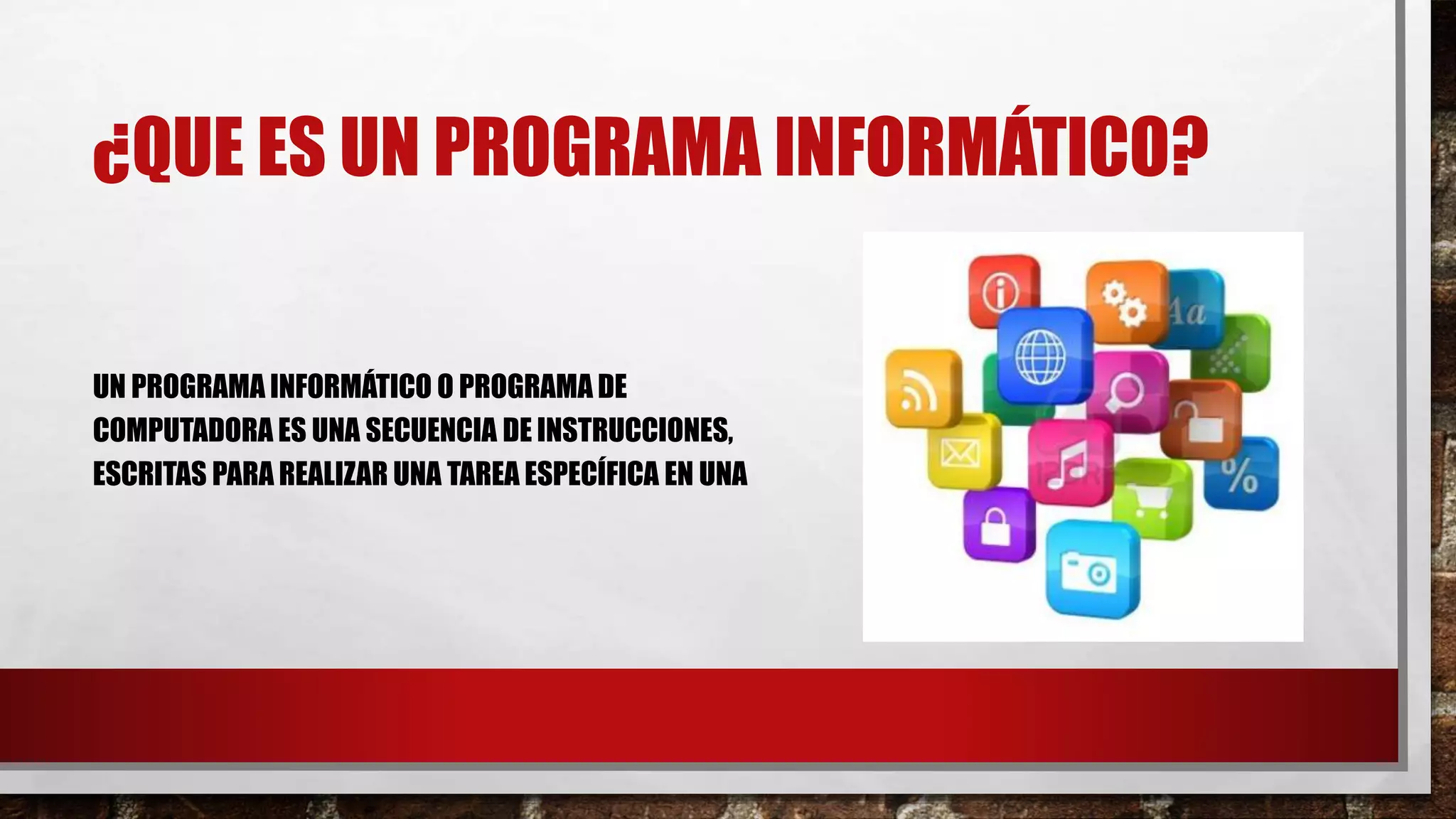 ¿QUE ES UN PROGRAMA INFORMÁTICO?

UN PROGRAMA INFORMÁTICO O PROGRAMA DE COMPUTADORA ES UNA SECUENCIA DE INSTRUCCIONES, ESCRITAS PARA REALIZAR UNA TAREA ESPECÍFICA EN UNA

Aa

%